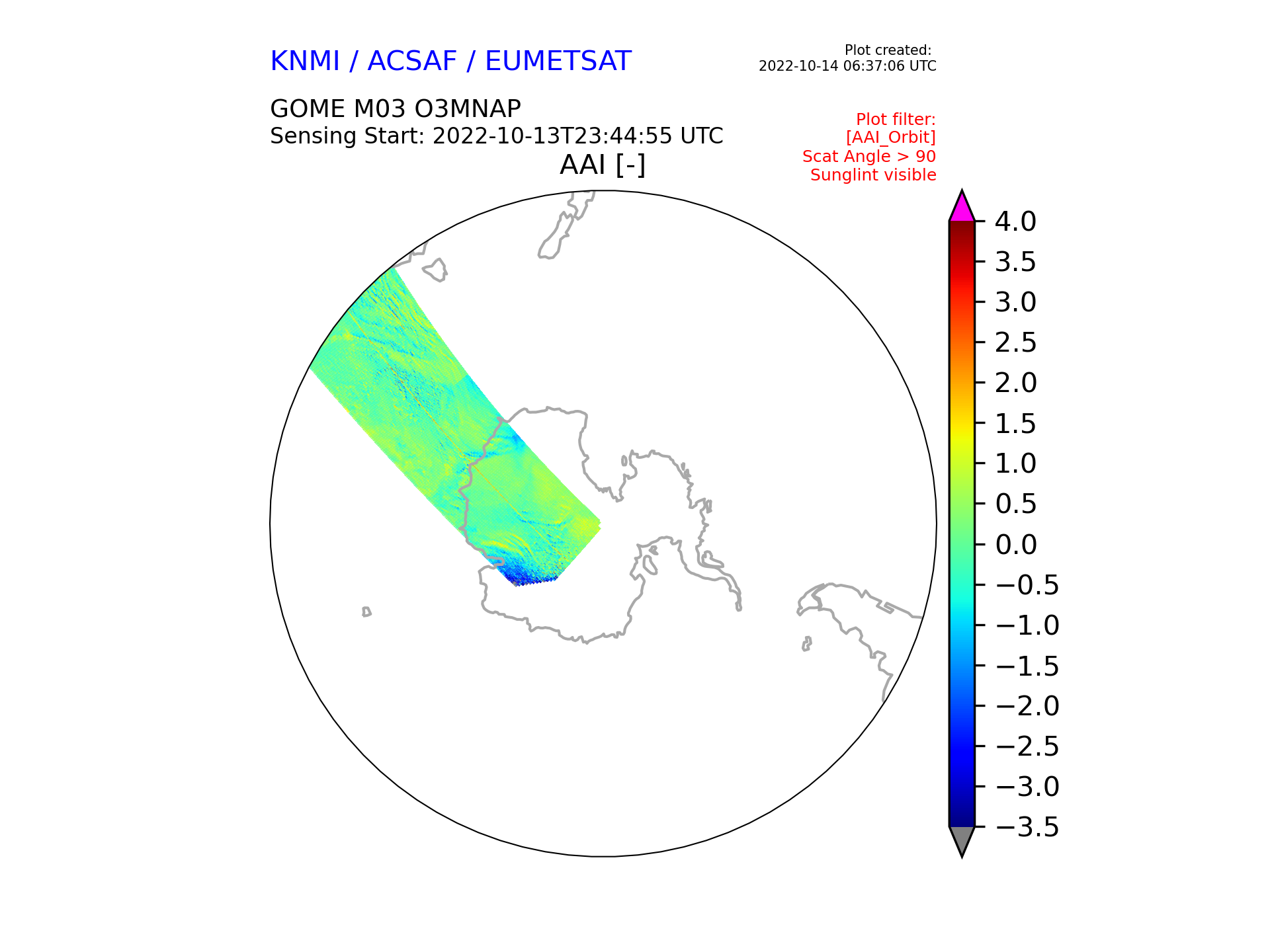 KNMI / ACSAF / EUMETSAT

Plot created:
2022-10-14 06:37:06 UTC

GOME M03 O3MNAP
Sensing Start: 2022-10-13T23:44:55 UTC

Plot filter:
[AAI_Orbit]
Scat Angle > 90
Sunglint visible

AAI [-]

4.0
3.5
3.0
2.5
2.0
1.5
1.0
0.5
0.0
−0.5
−1.0
−1.5
−2.0
−2.5
−3.0
−3.5